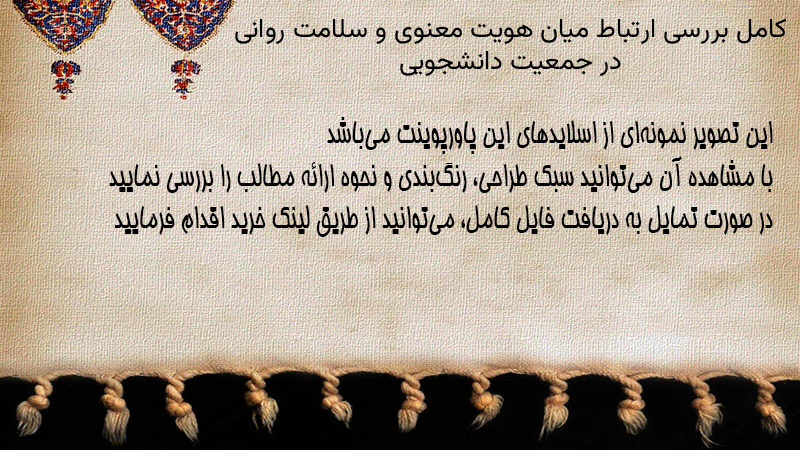 کامل بررسی ارتباط میان هویت معنوی و سلامت روانی در جمعیت دانشجویی

این تصویر نمونه‌ای از اسلایدهای این پاورپوینت می‌باشد
با مشاهده آن می‌توانید سبک طراحی، رنگ‌بندی و نحوه ارائه مطالب را بررسی نمایید
در صورت تمایل به دریافت فایل کامل، می‌توانید از طریق لینک خرید اقدام فرمایید